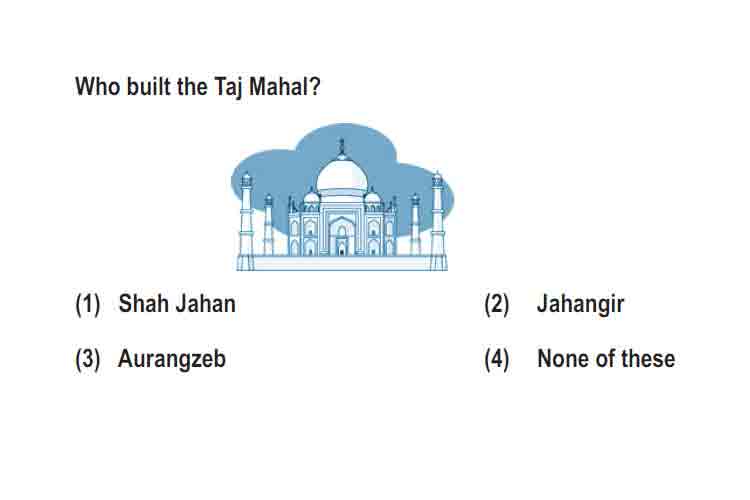 Who built the Taj Mahal?

(1) Shah Jahan

(2) Jahangir

(3) Aurangzeb

(4) None of these